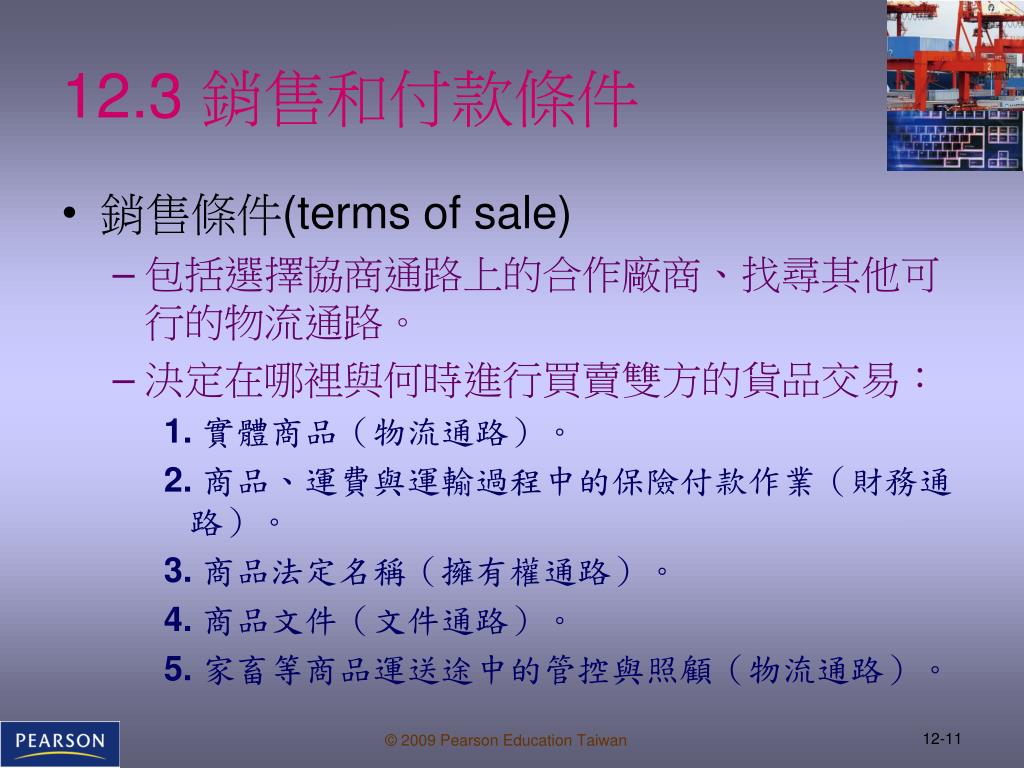 12.3 銷售和付款條件

• 銷售條件(terms of sale)
– 包括選擇協商通路上的合作廠商、找尋其他可行的物流通路。
– 決定在哪裡與何時進行買賣雙方的貨品交易：
1. 實體商品（物流通路）。
2. 商品、運費與運輸過程中的保險付款作業（財務通路）。
3. 商品法定名稱（擁有權通路）。
4. 商品文件（文件通路）。
5. 家畜等商品運送途中的管控與照顧（物流通路）。

PEARSON

© 2009 Pearson Education Taiwan

12-11